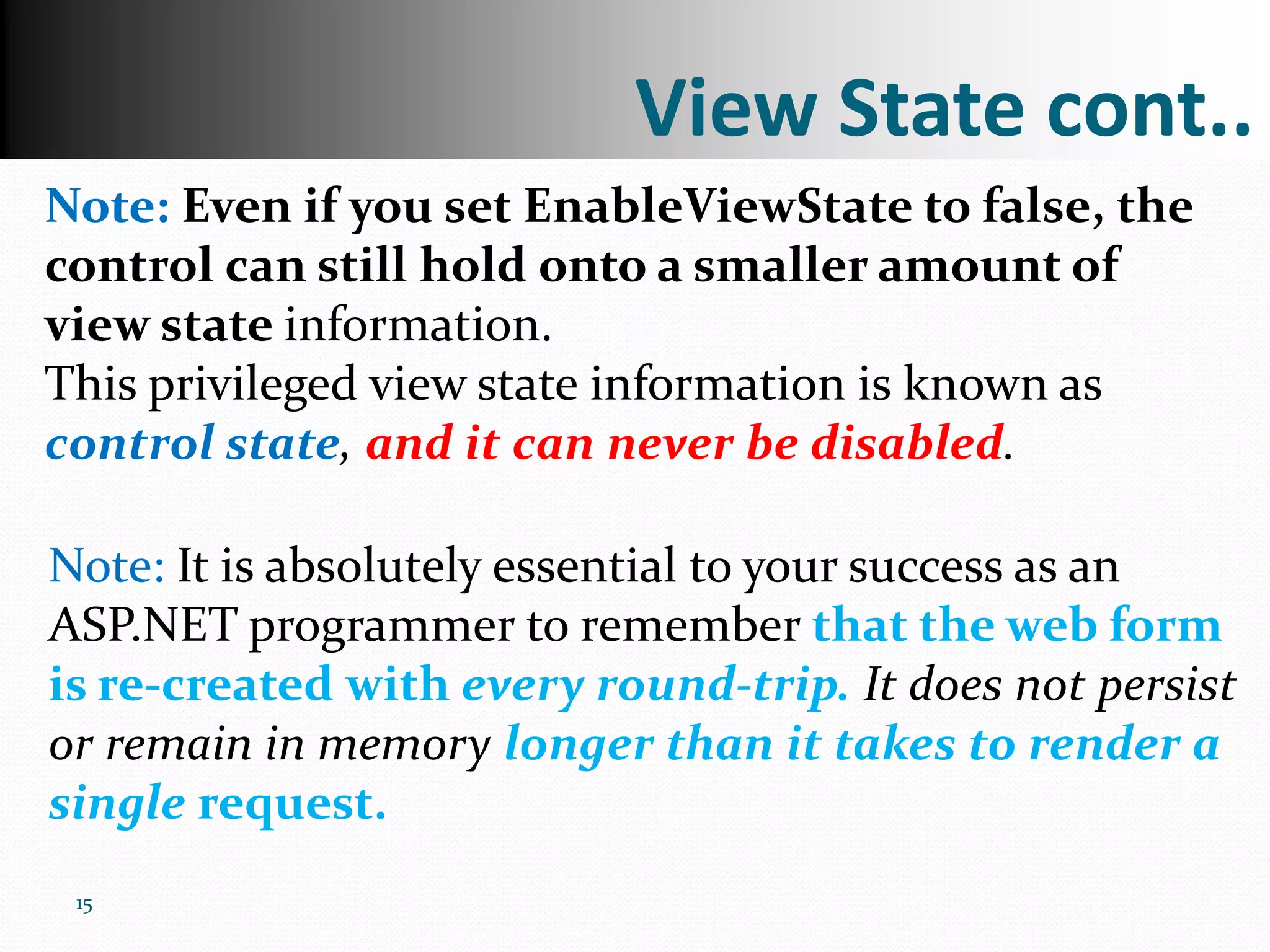 View State cont..

Note: Even if you set EnableViewState to false, the control can still hold onto a smaller amount of view state information.
This privileged view state information is known as control state, and it can never be disabled.

Note: It is absolutely essential to your success as an ASP.NET programmer to remember that the web form is re-created with every round-trip. It does not persist or remain in memory longer than it takes to render a single request.

15